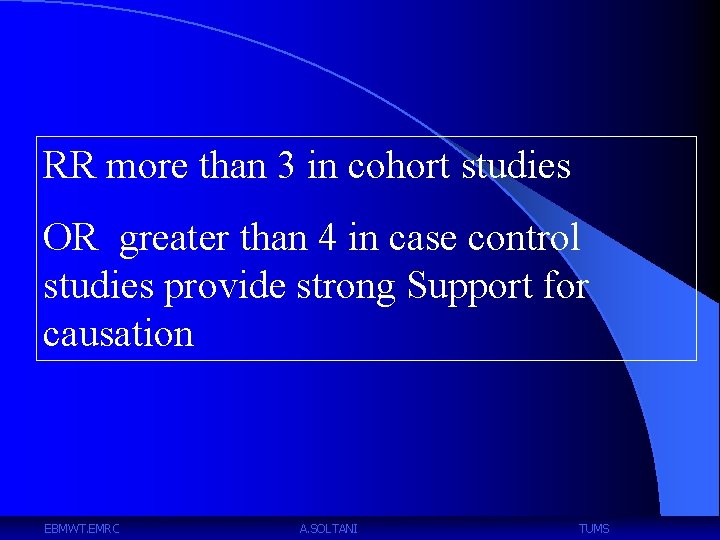 RR more than 3 in cohort studies

OR greater than 4 in case control studies provide strong Support for causation

EBMWT.EMRC A.SOLTANI TUMS